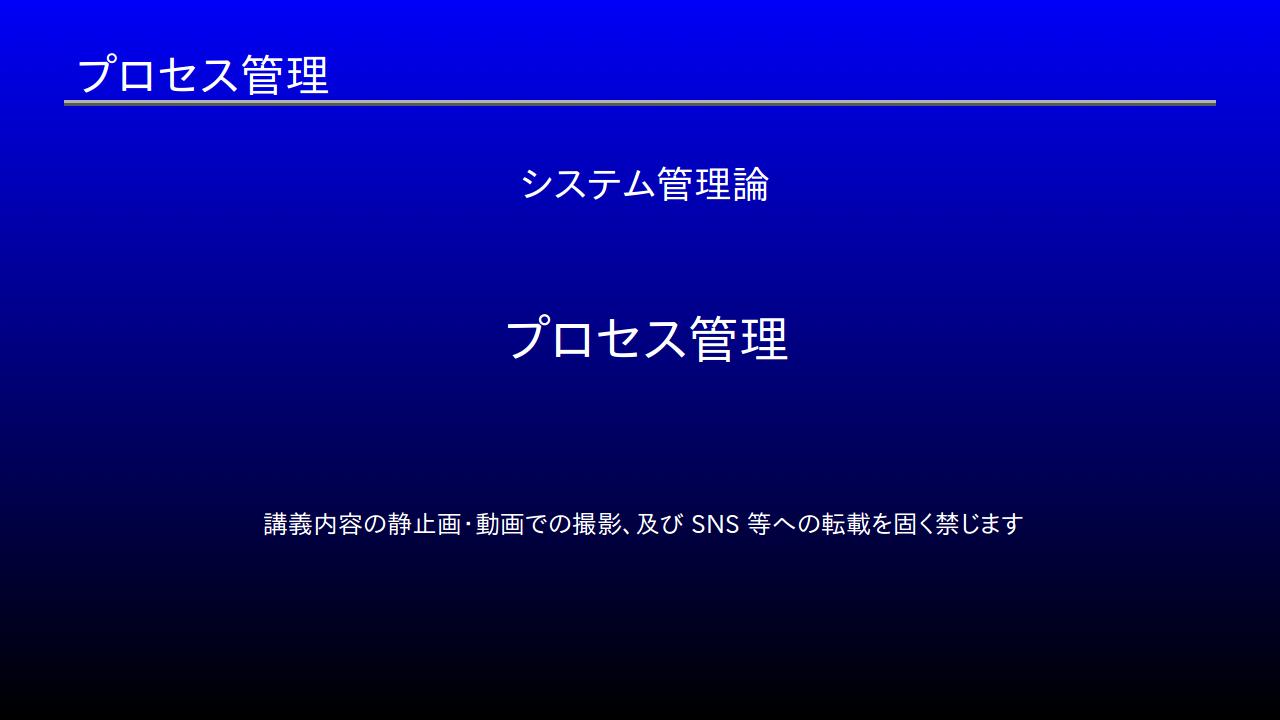 プロセス管理

システム管理論

プロセス管理

講義内容の静止画･動画での撮影、及び SNS 等への転載を固く禁じます